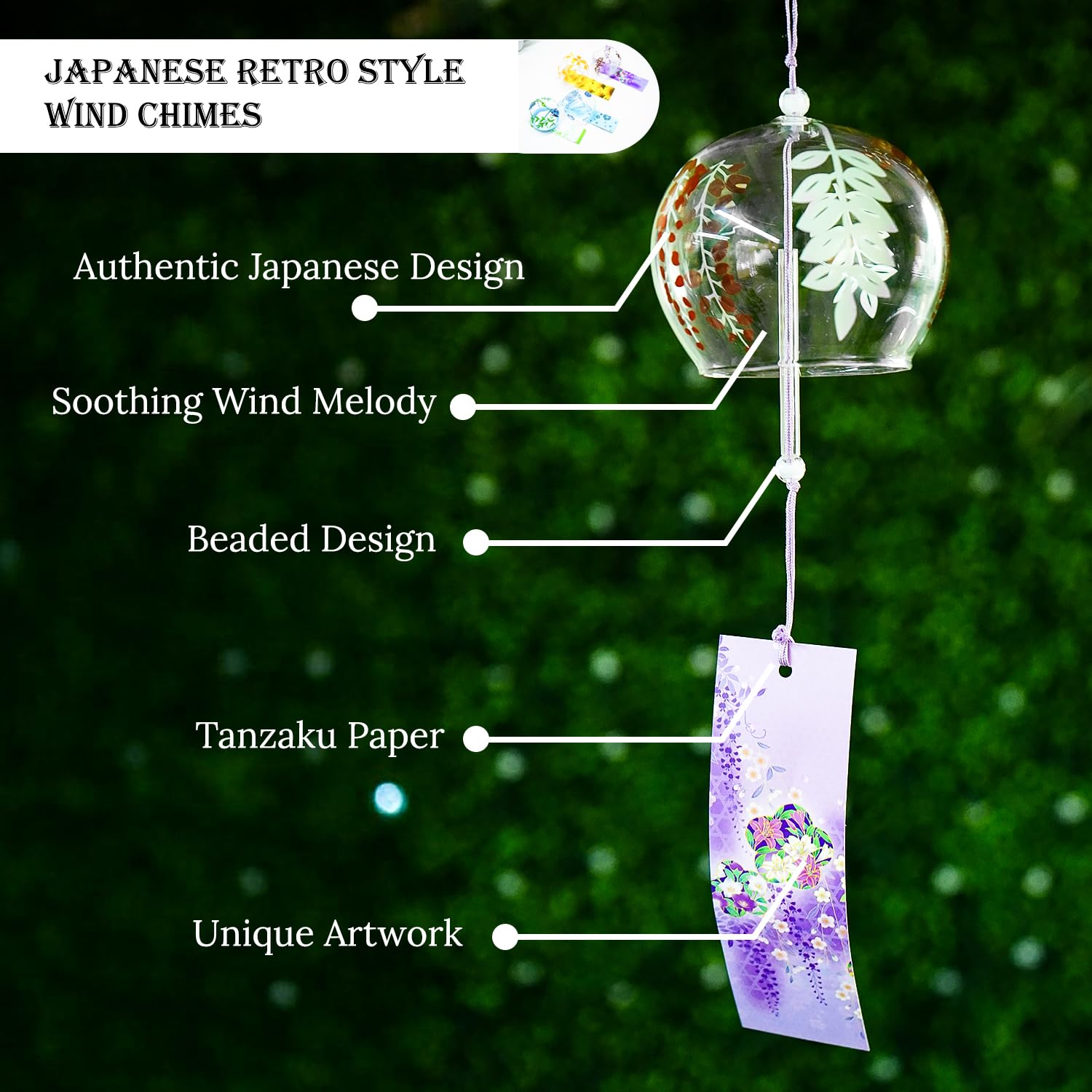 JAPANESE RETRO STYLE WIND CHIMES

Authentic Japanese Design

Soothing Wind Melody

Beaded Design

Tanzaku Paper

Unique Artwork